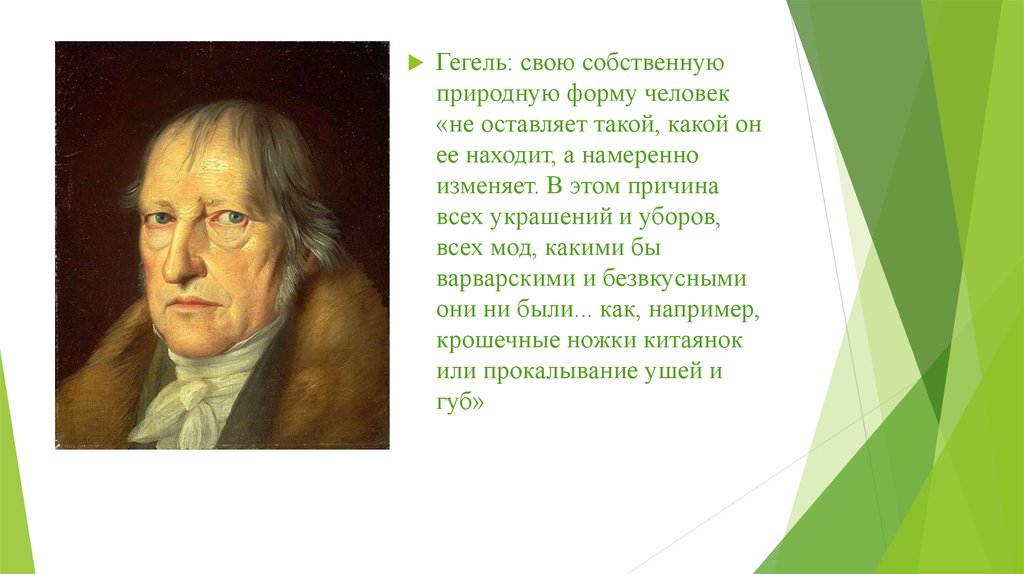 Гегель: свою собственную природную форму человек «не оставляет такой, какой он ее находит, а намеренно изменяет. В этом причина всех украшений и уборов, всех мод, какими бы варварскими и безвкусными они ни были... как, например, крошечные ножки китаянок или прокалывание ушей и губ»